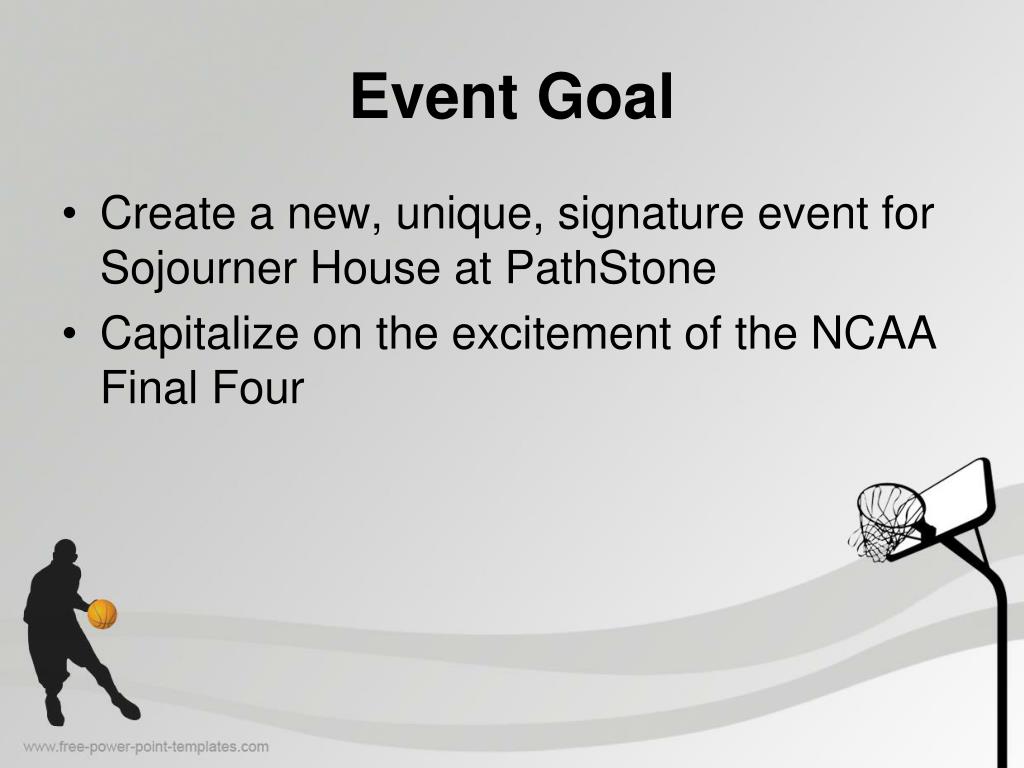 Event Goal

• Create a new, unique, signature event for Sojourner House at PathStone
• Capitalize on the excitement of the NCAA Final Four

www.free-power-point-templates.com